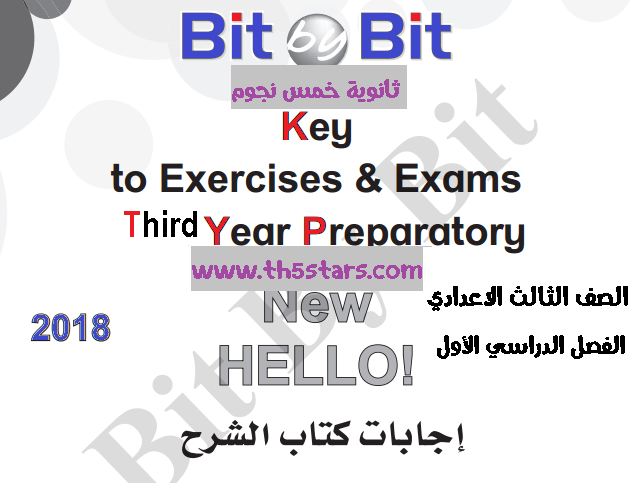 Bit by Bit

ثانوية خمس نجوم

Key
to Exercises & Exams
Third Year Preparatory

www.th5stars.com

2018

New
HELLO!

الصف الثالث الاعدادي
الفصل الدراسي الأول

إجابات كتاب الشرح

Bit by Bit